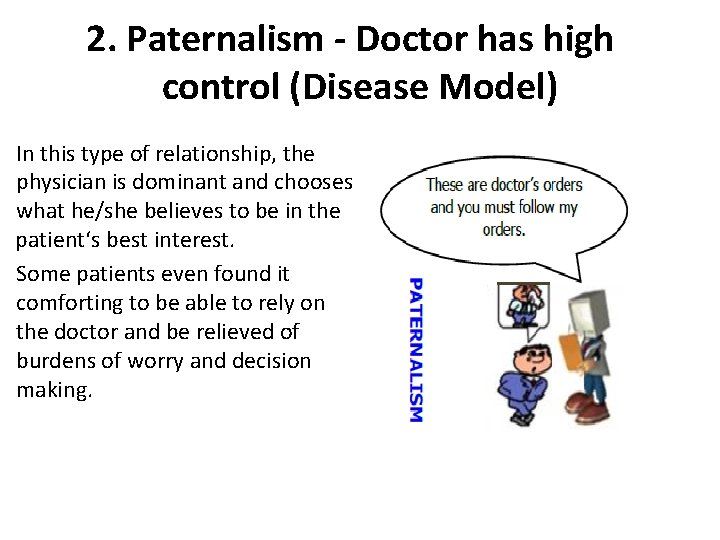 2. Paternalism - Doctor has high control (Disease Model)

In this type of relationship, the physician is dominant and chooses what he/she believes to be in the patient‘s best interest.

Some patients even found it comforting to be able to rely on the doctor and be relieved of burdens of worry and decision making.

These are doctor's orders and you must follow my orders.

PATERNALISM